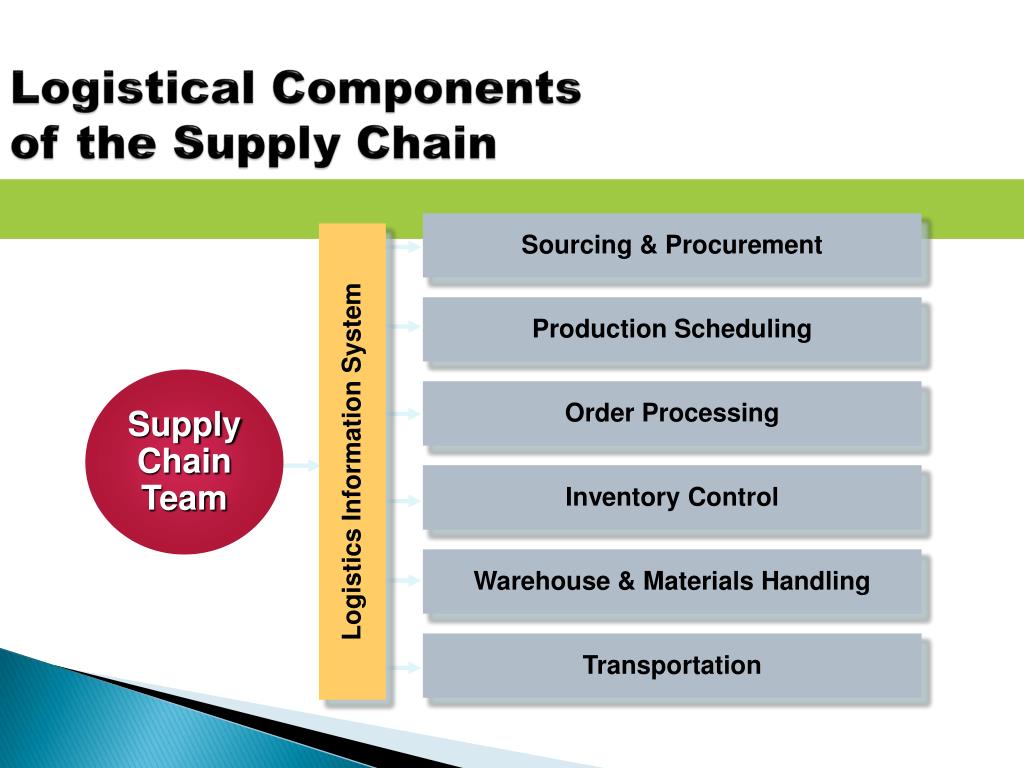 Logistical Components of the Supply Chain

Supply Chain Team

Logistics Information System

Sourcing & Procurement

Production Scheduling

Order Processing

Inventory Control

Warehouse & Materials Handling

Transportation